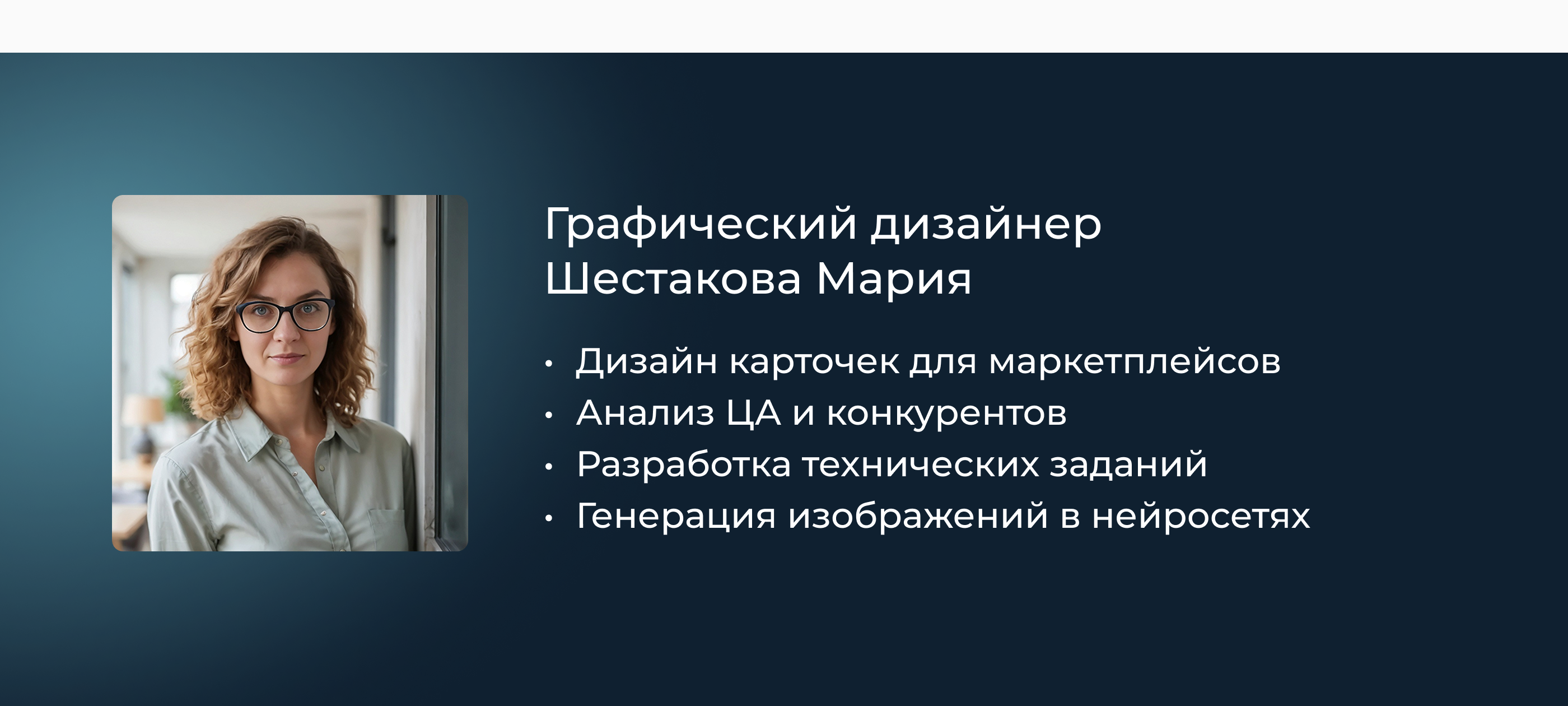 Графический дизайнер
Шестакова Мария

• Дизайн карточек для маркетплейсов
• Анализ ЦА и конкурентов
• Разработка технических заданий
• Генерация изображений в нейросетях